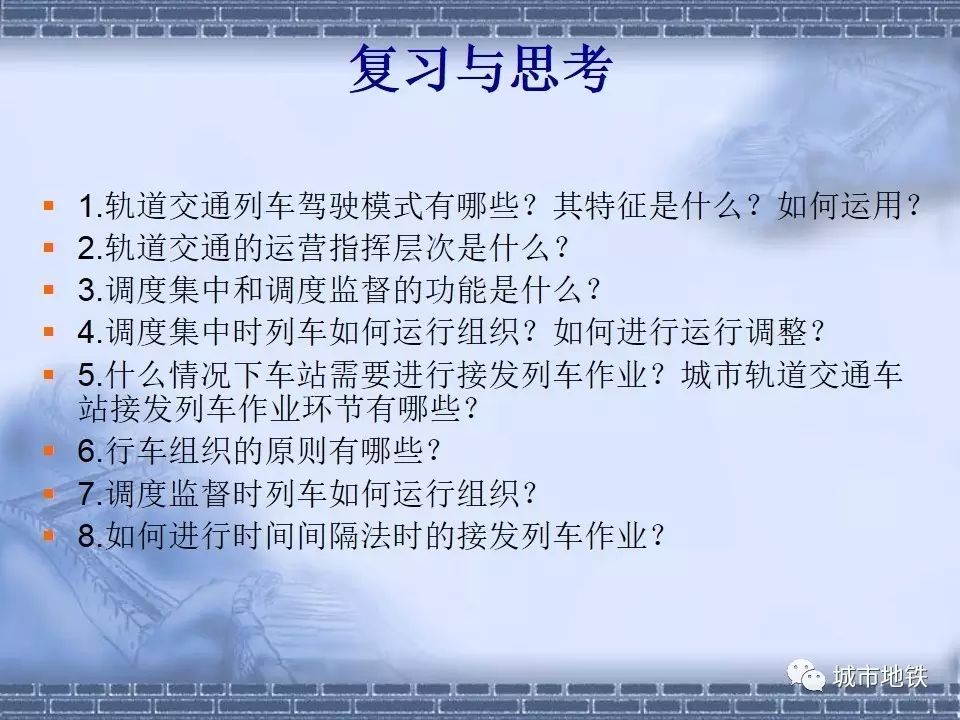 复习与思考

1.轨道交通列车驾驶模式有哪些？其特征是什么？如何运用？
2.轨道交通的运营指挥层次是什么？
3.调度集中和调度监督的功能是什么？
4.调度集中时列车如何运行组织？如何进行运行调整？
5.什么情况下车站需要进行接发列车作业？城市轨道交通车站接发列车作业环节有哪些？
6.行车组织的原则有哪些？
7.调度监督时列车如何运行组织？
8.如何进行时间间隔法时的接发列车作业？

城市地铁